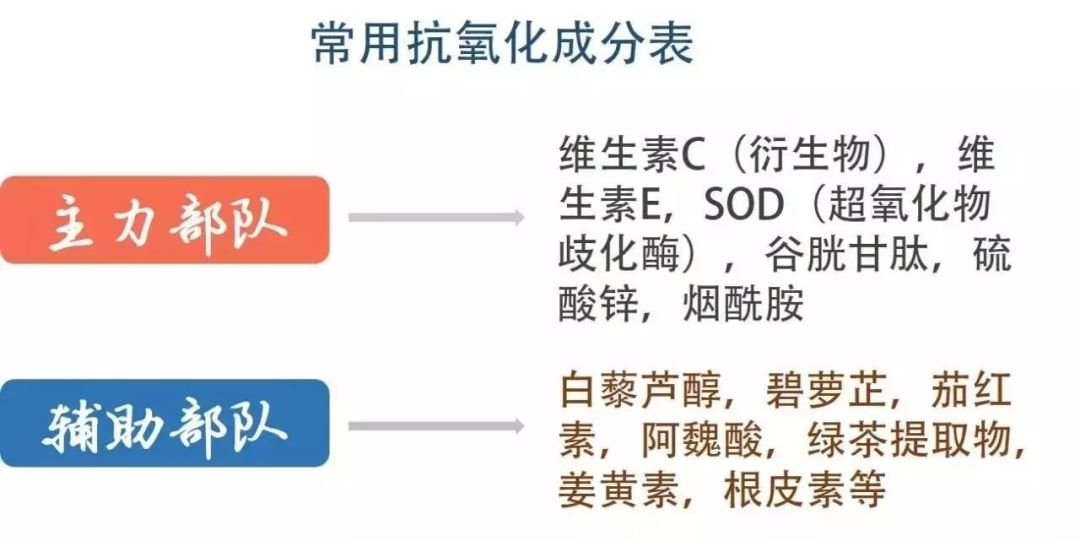 常用抗氧化成分表

主力部队

维生素C（衍生物），维生素E，SOD（超氧化物歧化酶），谷胱甘肽，硫酸锌，烟酰胺

辅助部队

白藜芦醇，碧萝芷，茄红素，阿魏酸，绿茶提取物，姜黄素，根皮素等